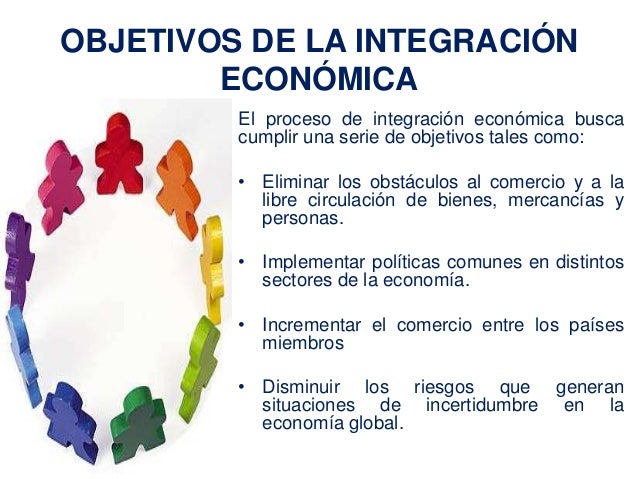 OBJETIVOS DE LA INTEGRACIÓN ECONÓMICA

El proceso de integración económica busca cumplir una serie de objetivos tales como:

• Eliminar los obstáculos al comercio y a la libre circulación de bienes, mercancías y personas.

• Implementar políticas comunes en distintos sectores de la economía.

• Incrementar el comercio entre los países miembros

• Disminuir los riesgos que generan situaciones de incertidumbre en la economía global.